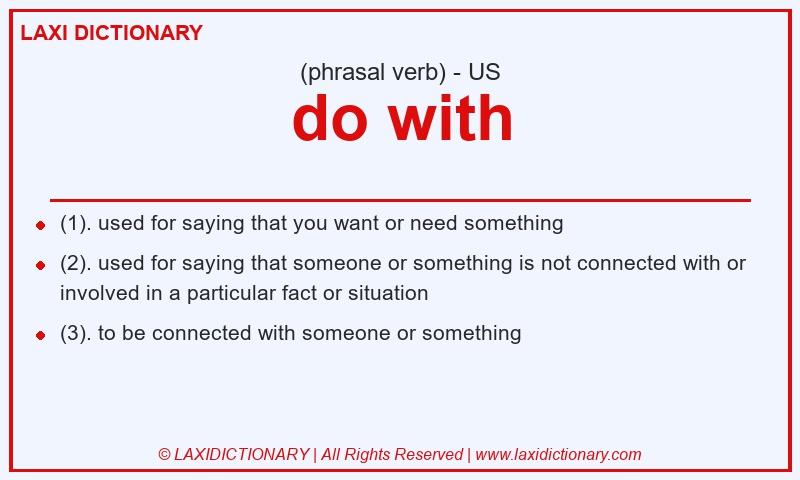 LAXI DICTIONARY

(phrasal verb) - US

do with

- (1). used for saying that you want or need something
- (2). used for saying that someone or something is not connected with or involved in a particular fact or situation
- (3). to be connected with someone or something

© LAXIDICTIONARY | All Rights Reserved | www.laxidictionary.com